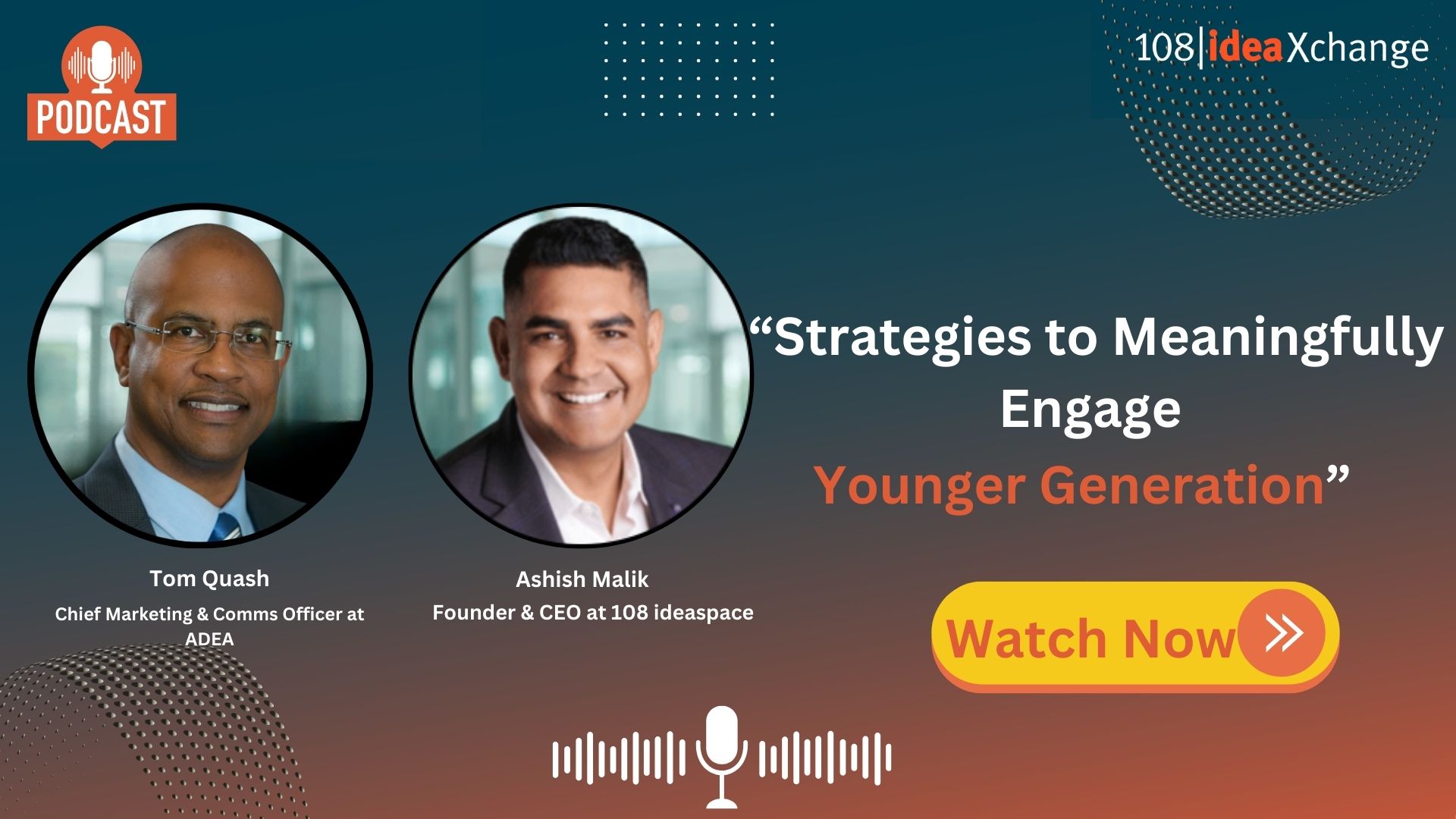 PODCAST

108|ideaXchange

“Strategies to Meaningfully Engage Younger Generation”

Tom Quash
Chief Marketing & Comms Officer at ADEA

Ashish Malik
Founder & CEO at 108 ideaspace

Watch Now